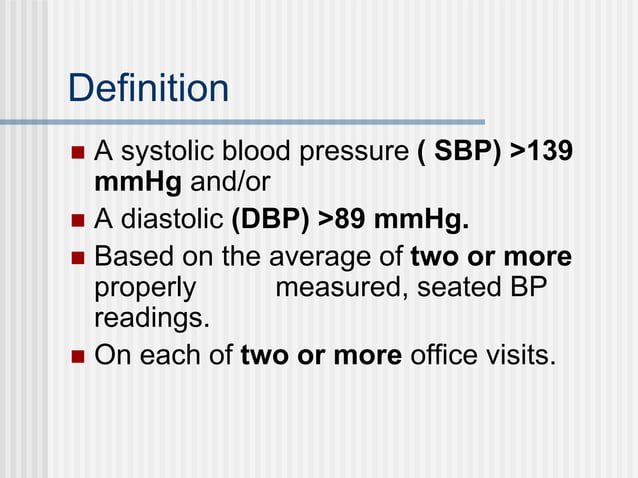 Definition

- A systolic blood pressure ( SBP) >139 mmHg and/or
- A diastolic (DBP) >89 mmHg.
- Based on the average of two or more properly measured, seated BP readings.
- On each of two or more office visits.